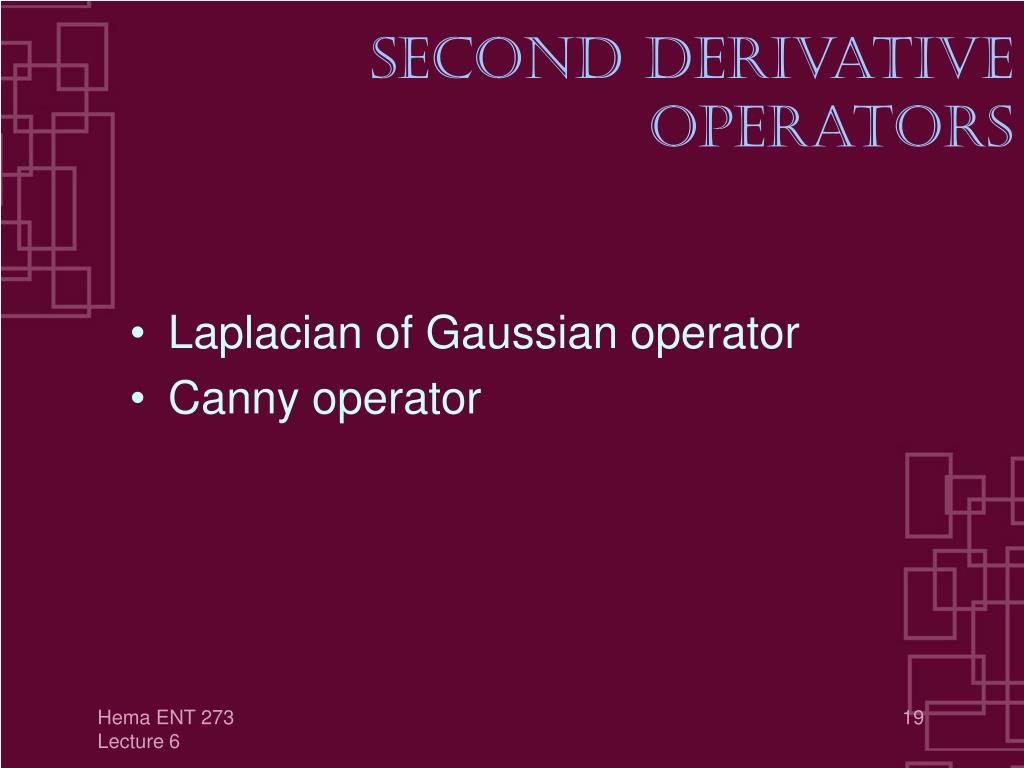 SECOND DERIVATIVE OPERATORS

• Laplacian of Gaussian operator
• Canny operator

Hema ENT 273
Lecture 6

19